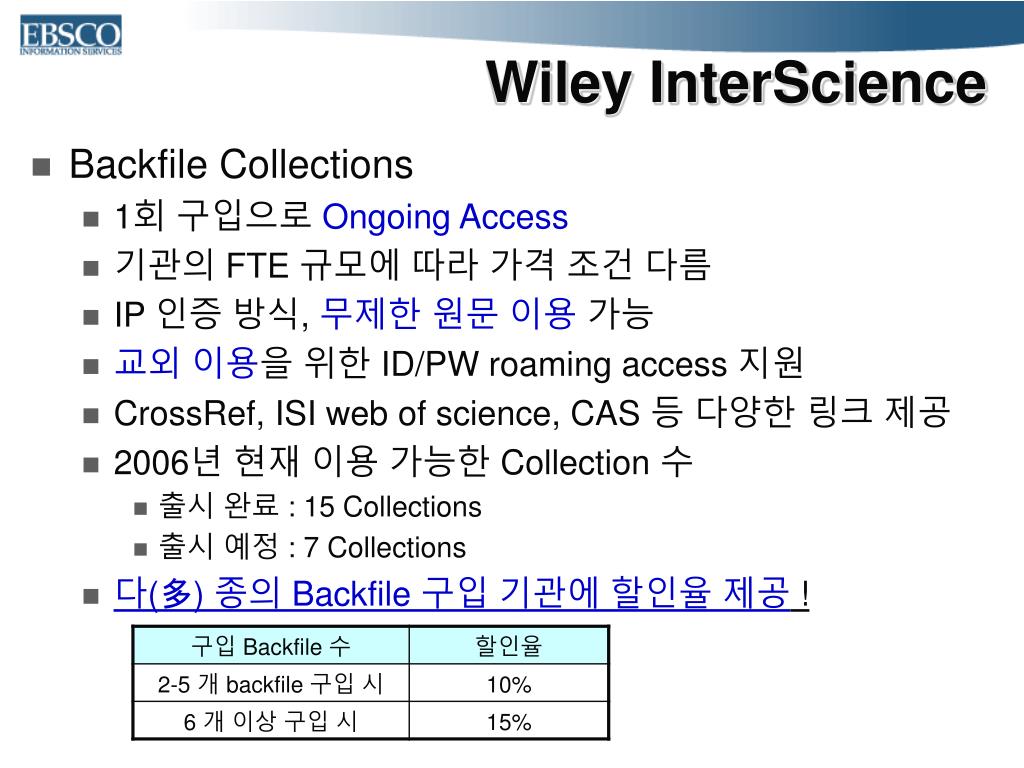 EBSCO
INFORMATION SERVICES

Wiley InterScience

Backfile Collections

1회 구입으로 Ongoing Access

기관의 FTE 규모에 따라 가격 조건 다름

IP 인증 방식, 무제한 원문 이용 가능

교외 이용을 위한 ID/PW roaming access 지원

CrossRef, ISI web of science, CAS 등 다양한 링크 제공

2006년 현재 이용 가능한 Collection 수

출시 완료 : 15 Collections

출시 예정 : 7 Collections

다(多) 종의 Backfile 구입 기관에 할인율 제공 !

| 구입 Backfile 수 | 할인율 |
|---|---|
| 2-5 개 backfile 구입 시 | 10% |
| 6 개 이상 구입 시 | 15% |